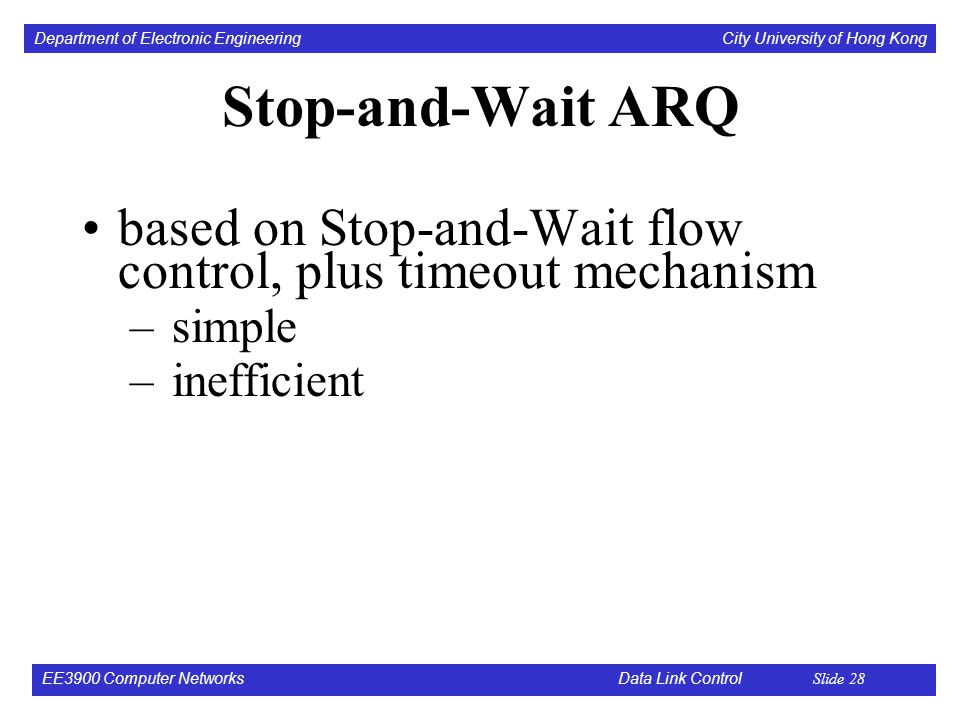 Department of Electronic Engineering
City University of Hong Kong

Stop-and-Wait ARQ

• based on Stop-and-Wait flow control, plus timeout mechanism
– simple
– inefficient

EE3900 Computer Networks
Data Link Control
Slide 28